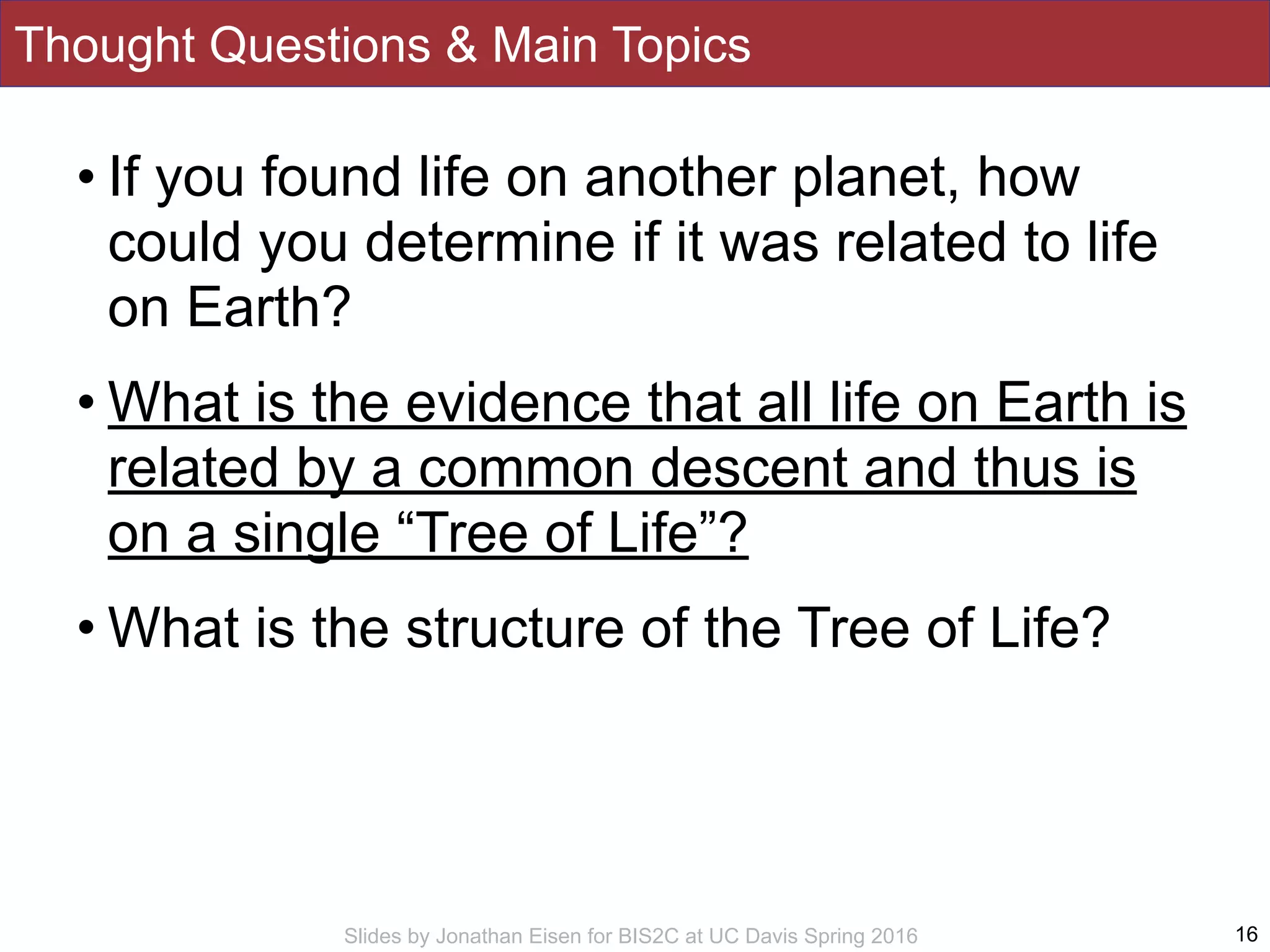 Thought Questions & Main Topics

• If you found life on another planet, how could you determine if it was related to life on Earth?

• What is the evidence that all life on Earth is related by a common descent and thus is on a single “Tree of Life”?

• What is the structure of the Tree of Life?

Slides by Jonathan Eisen for BIS2C at UC Davis Spring 2016

16